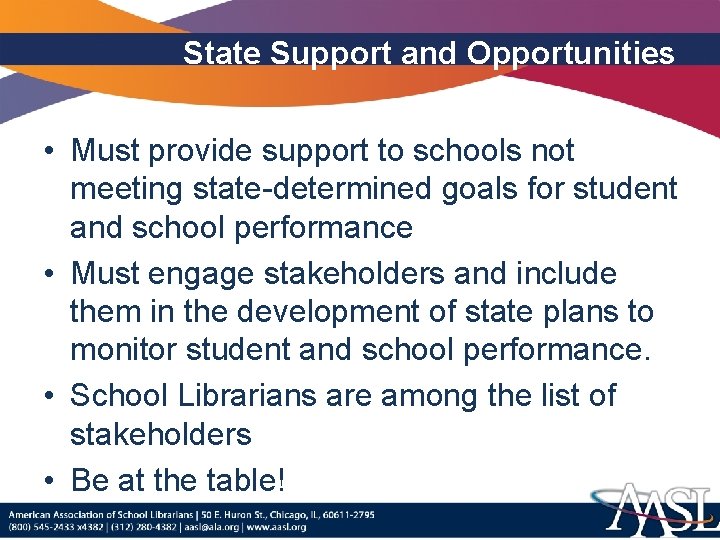 State Support and Opportunities

• Must provide support to schools not meeting state-determined goals for student and school performance
• Must engage stakeholders and include them in the development of state plans to monitor student and school performance.
• School Librarians are among the list of stakeholders
• Be at the table!

American Association of School Librarians | 50 E. Huron St., Chicago, IL, 60611-2795
(800) 545-2433 x4382 | (312) 280-4382 | aasl@ala.org | www.aasl.org

AASL